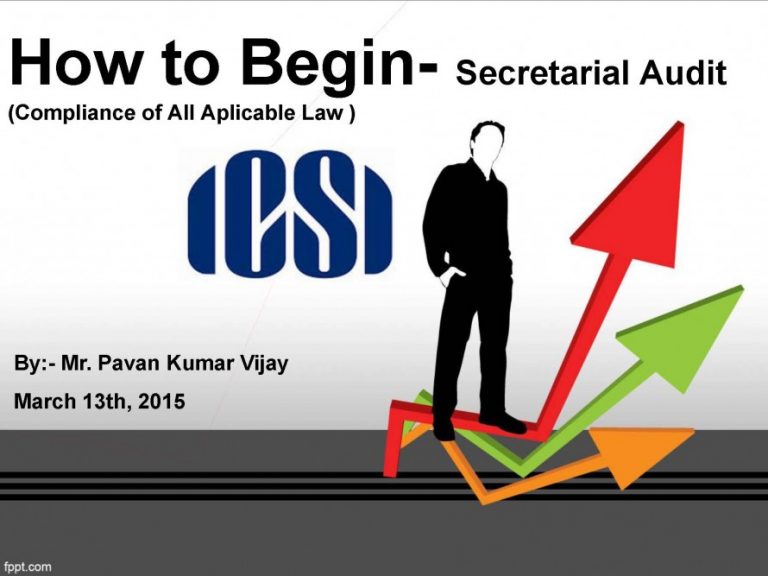 How to Begin- Secretarial Audit
(Compliance of All Aplicable Law )

ICSI

By:- Mr. Pavan Kumar Vijay
March 13th, 2015

fppt.com